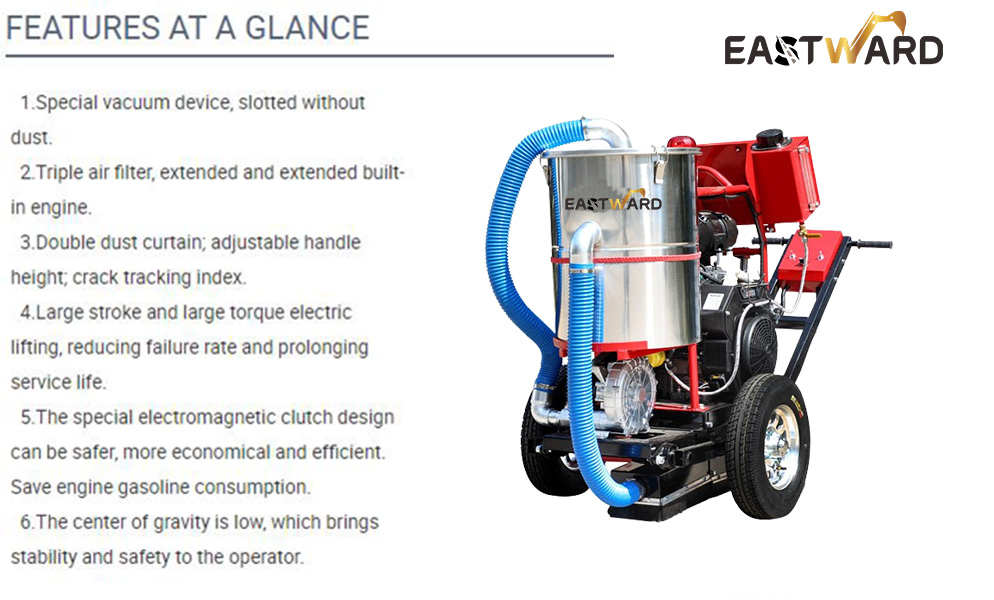 FEATURES AT A GLANCE

EASTWARD

1.Special vacuum device, slotted without dust.

2.Triple air filter, extended and extended built-in engine.

3.Double dust curtain; adjustable handle height; crack tracking index.

4.Large stroke and large torque electric lifting, reducing failure rate and prolonging service life.

5.The special electromagnetic clutch design can be safer, more economical and efficient. Save engine gasoline consumption.

6.The center of gravity is low, which brings stability and safety to the operator.

EASTWARD